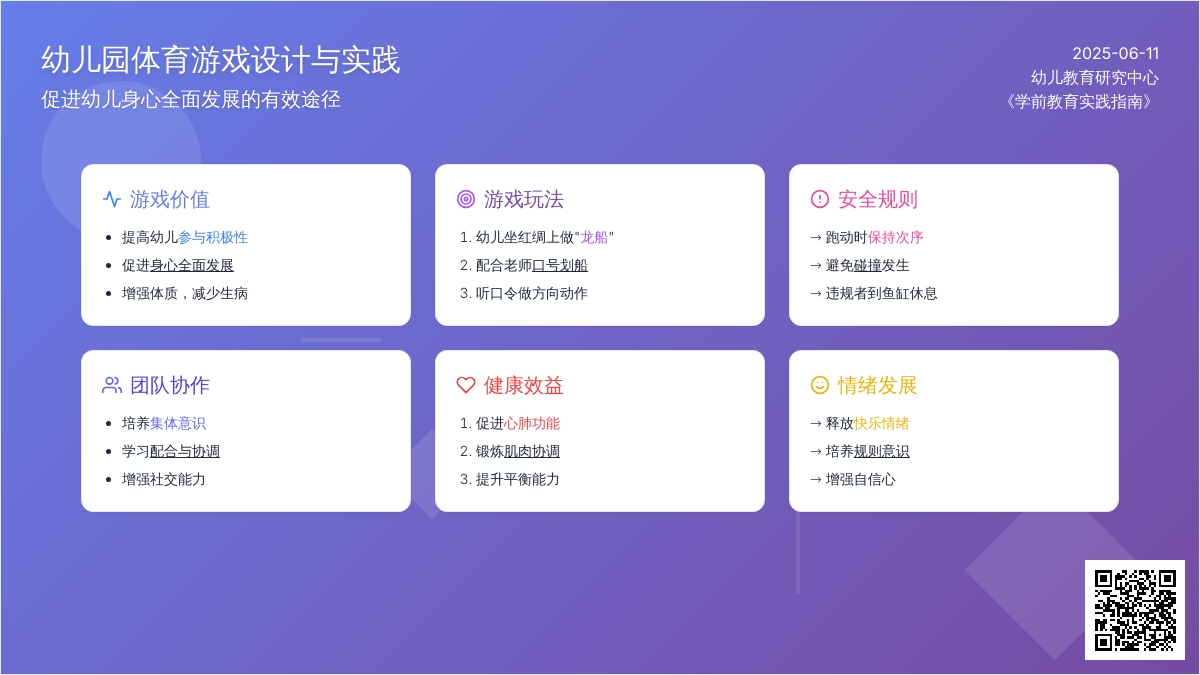 幼儿园体育游戏设计与实践
促进幼儿身心全面发展的有效途径

2025-06-11
幼儿教育研究中心
《学前教育实践指南》

游戏价值
- 提高幼儿参与积极性
- 促进身心全面发展
- 增强体质，减少生病

游戏玩法
1. 幼儿坐红绸上做"龙船"
2. 配合老师口号划船
3. 听口令做方向动作

安全规则
→ 跑动时保持次序
→ 避免碰撞发生
→ 违规者到鱼缸休息

团队协作
- 培养集体意识
- 学习配合与协调
- 增强社交能力

健康效益
1. 促进心肺功能
2. 锻炼肌肉协调
3. 提升平衡能力

情绪发展
→ 释放快乐情绪
→ 培养规则意识
→ 增强自信心